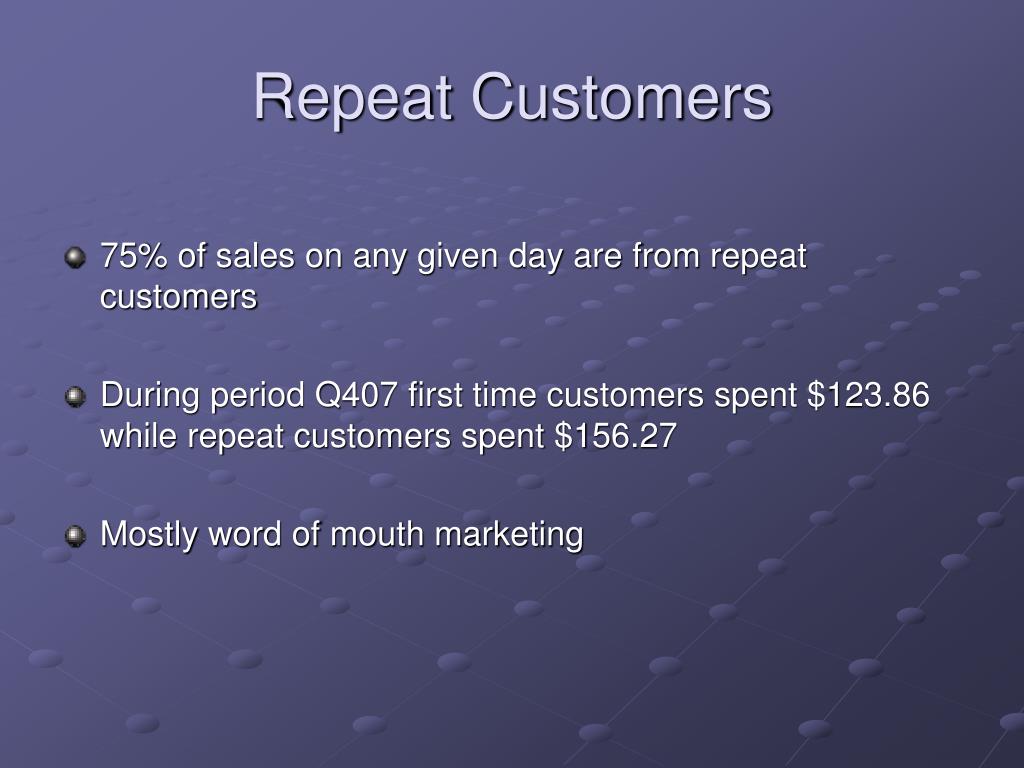 Repeat Customers

75% of sales on any given day are from repeat customers

During period Q407 first time customers spent \$123.86 while repeat customers spent \$156.27

Mostly word of mouth marketing